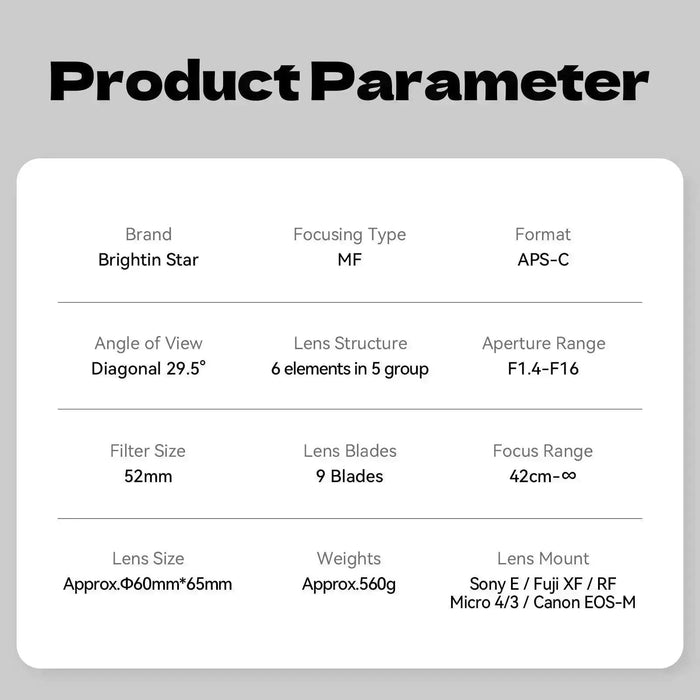 Product Parameter

Brand
Brightin Star

Focusing Type
MF

Format
APS-C

Angle of View
Diagonal 29.5°

Lens Structure
6 elements in 5 group

Aperture Range
F1.4-F16

Filter Size
52mm

Lens Blades
9 Blades

Focus Range
42cm-∞

Lens Size
Approx.Φ60mm*65mm

Weights
Approx.560g

Lens Mount
Sony E / Fuji XF / RF
Micro 4/3 / Canon EOS-M